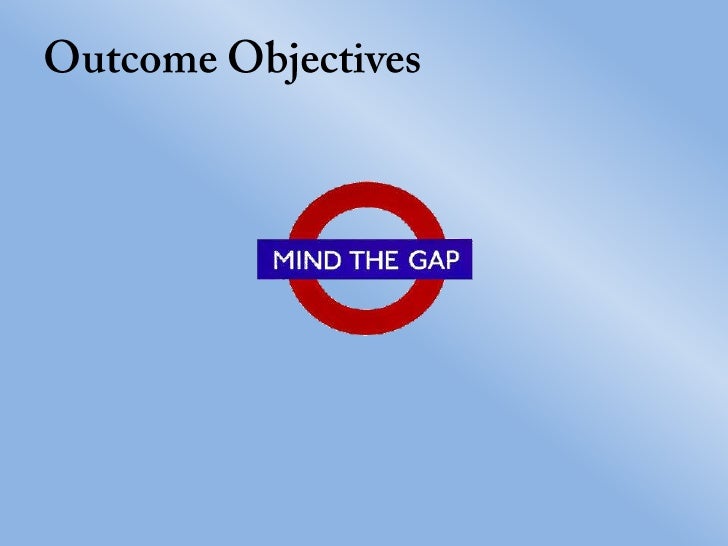 Outcome Objectives

MIND THE GAP